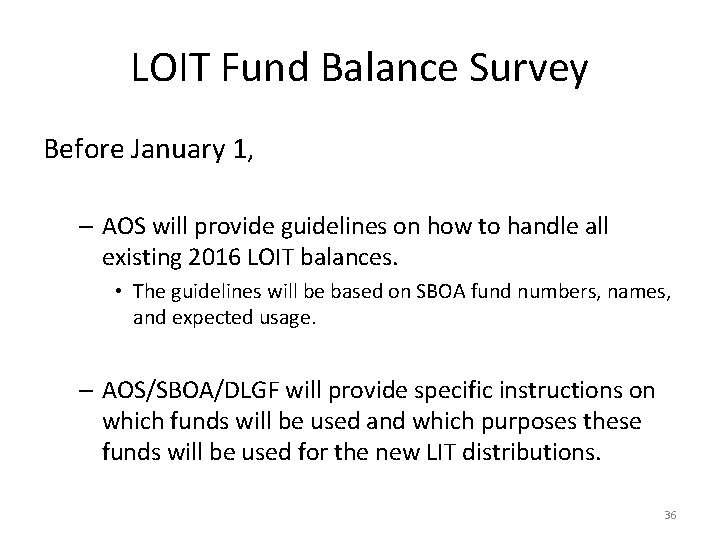 LOIT Fund Balance Survey

Before January 1,

– AOS will provide guidelines on how to handle all existing 2016 LOIT balances.

• The guidelines will be based on SBOA fund numbers, names, and expected usage.

– AOS/SBOA/DLGF will provide specific instructions on which funds will be used and which purposes these funds will be used for the new LIT distributions.

36